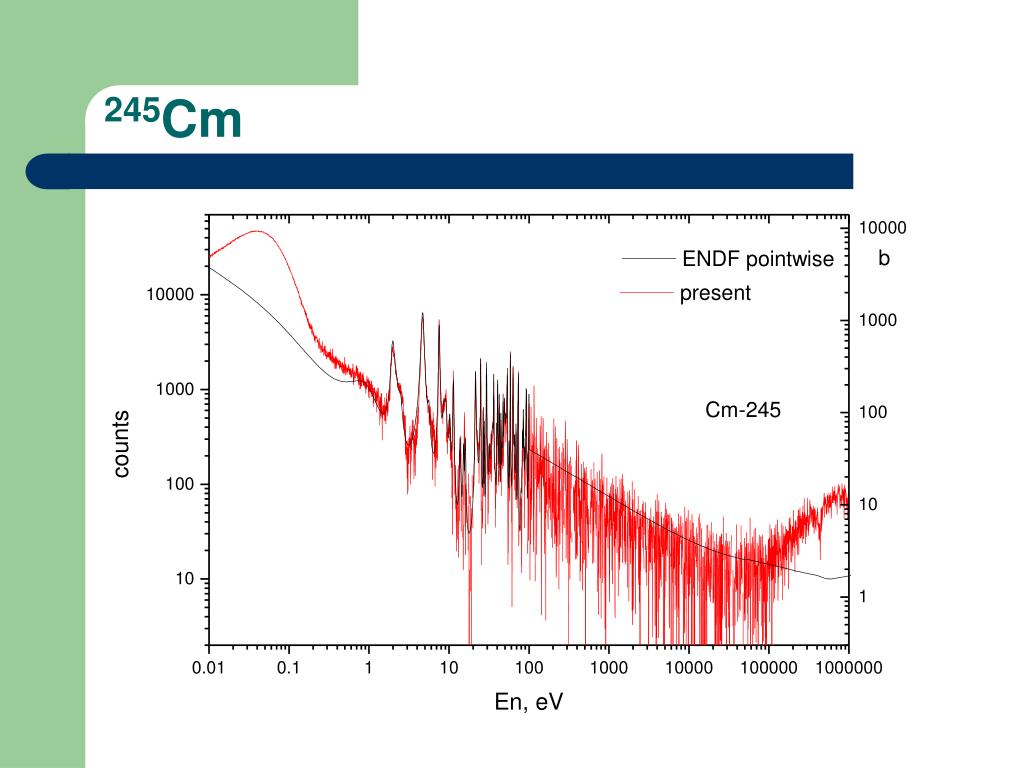 $^{245}$Cm

ENDF pointwise
present

Cm-245

counts

10000
1000
100
10

10000
b
1000
100
10
1

0.01 0.1 1 10 100 1000 10000 100000 1000000

En, eV